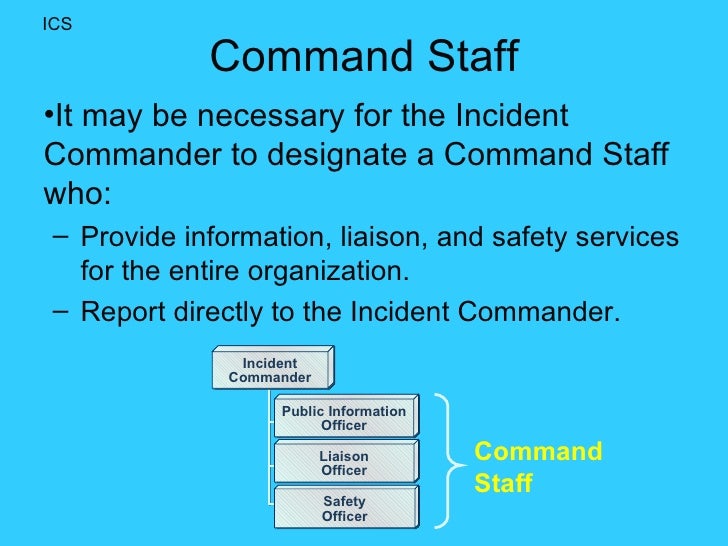 ICS

Command Staff

•It may be necessary for the Incident Commander to designate a Command Staff who:

– Provide information, liaison, and safety services for the entire organization.

– Report directly to the Incident Commander.

Incident Commander

Public Information Officer

Liaison Officer

Safety Officer

Command Staff